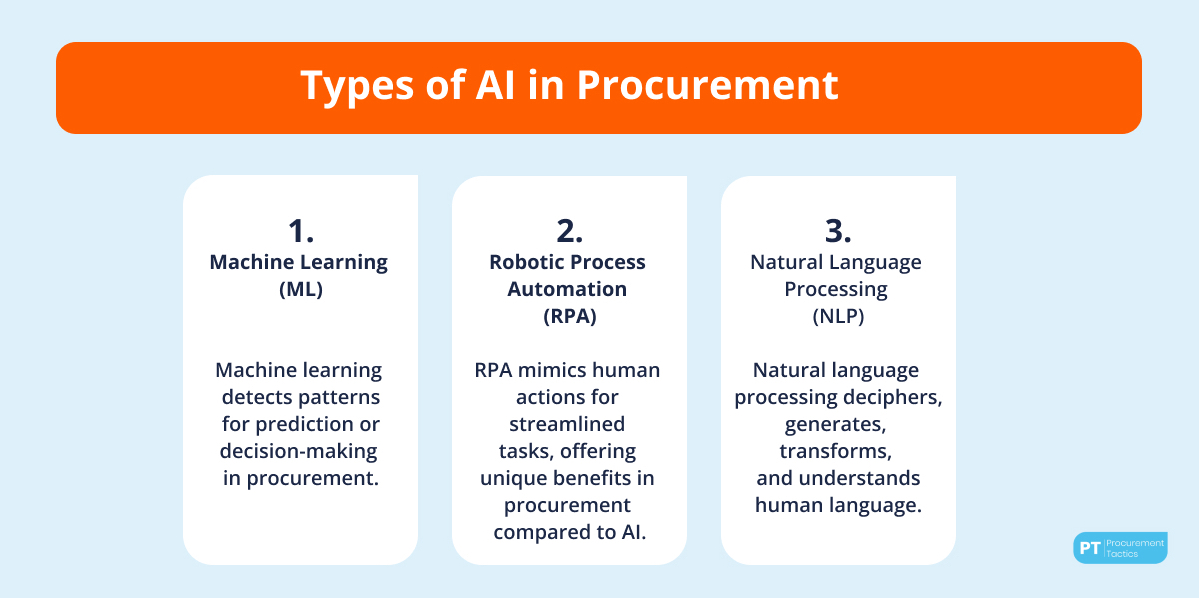 Types of AI in Procurement

1.
Machine Learning (ML)

Machine learning detects patterns for prediction or decision-making in procurement.

2.
Robotic Process Automation (RPA)

RPA mimics human actions for streamlined tasks, offering unique benefits in procurement compared to AI.

3.
Natural Language Processing (NLP)

Natural language processing deciphers, generates, transforms, and understands human language.

PT Procurement Tactics